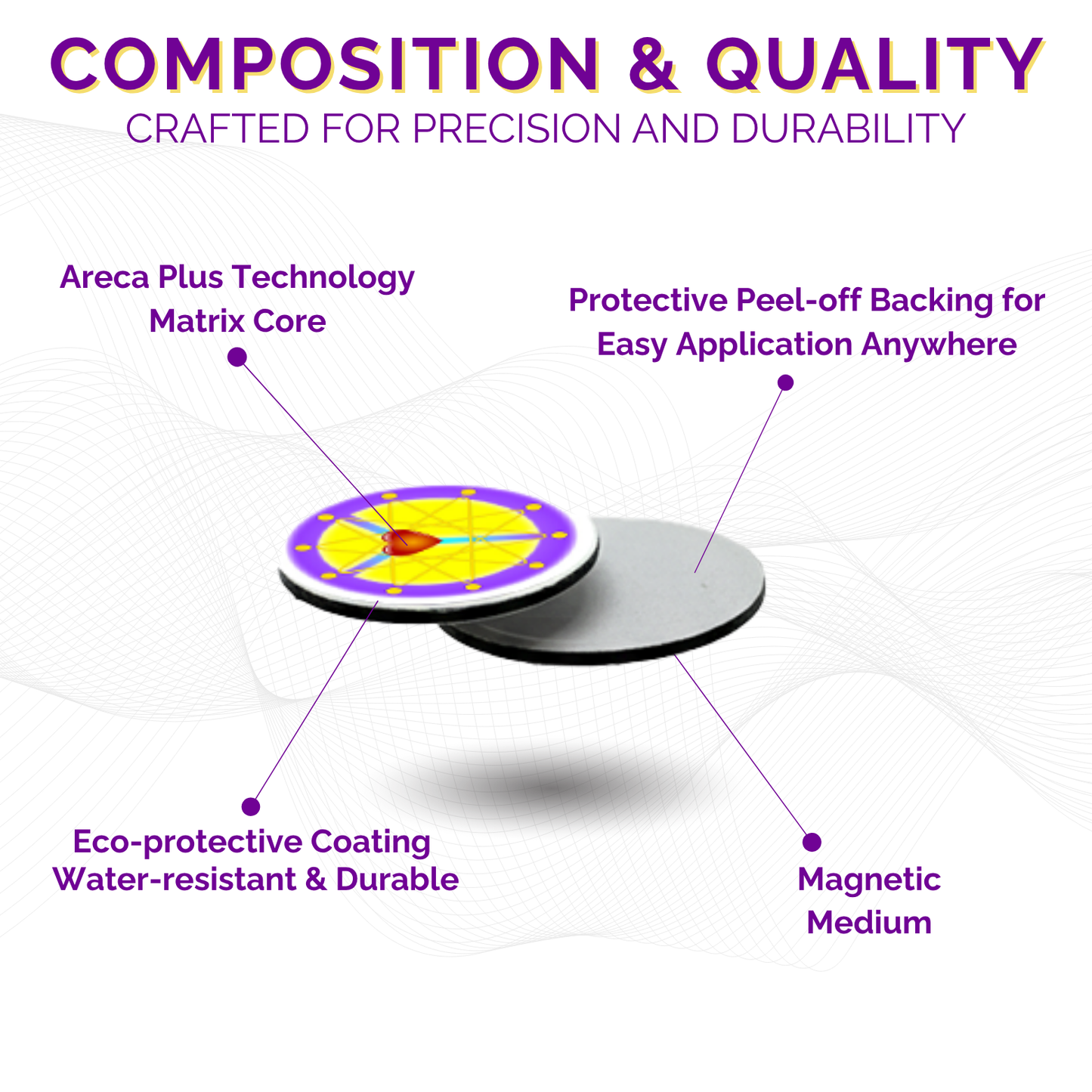 COMPOSITION & QUALITY
CRAFTED FOR PRECISION AND DURABILITY

Areca Plus Technology Matrix Core

Protective Peel-off Backing for Easy Application Anywhere

Eco-protective Coating Water-resistant & Durable

Magnetic Medium